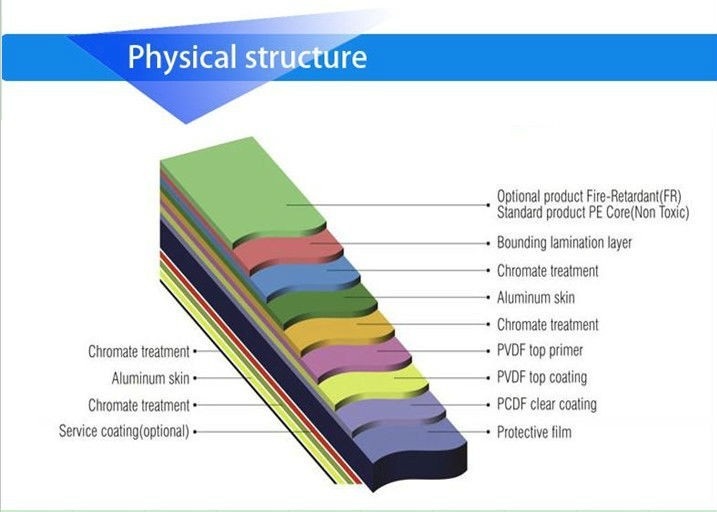 Physical structure

Optional product Fire-Retardant(FR)
Standard product PE Core(Non Toxic)

Bounding lamination layer

Chromate treatment

Aluminum skin

Chromate treatment

PVDF top primer

PVDF top coating

PCDF clear coating

Protective film

Chromate treatment

Aluminum skin

Chromate treatment

Service coating(optional)